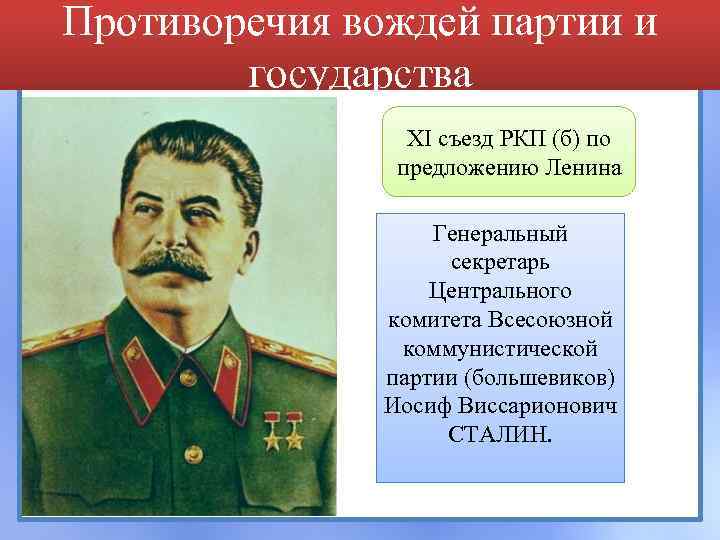 Противоречия вождей партии и государства

XI съезд РКП (б) по предложению Ленина

Генеральный секретарь Центрального комитета Всесоюзной коммунистической партии (большевиков) Иосиф Виссарионович СТАЛИН.